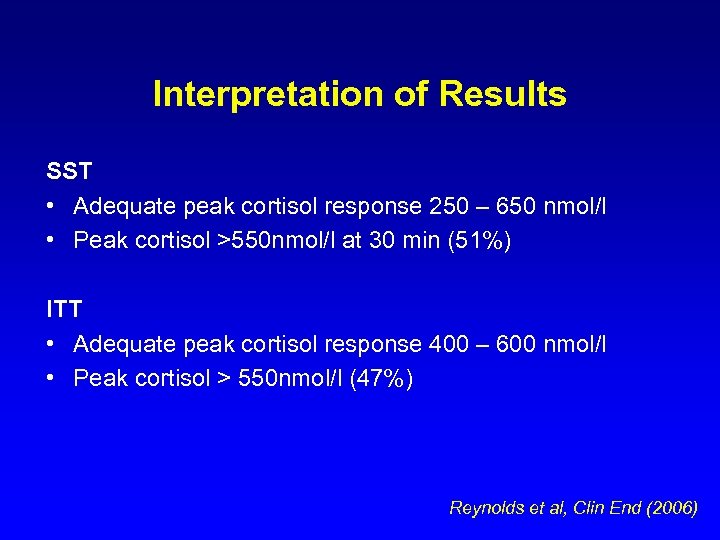 Interpretation of Results

SST
• Adequate peak cortisol response 250 – 650 nmol/l
• Peak cortisol >550nmol/l at 30 min (51%)

ITT
• Adequate peak cortisol response 400 – 600 nmol/l
• Peak cortisol > 550nmol/l (47%)

Reynolds et al, Clin End (2006)